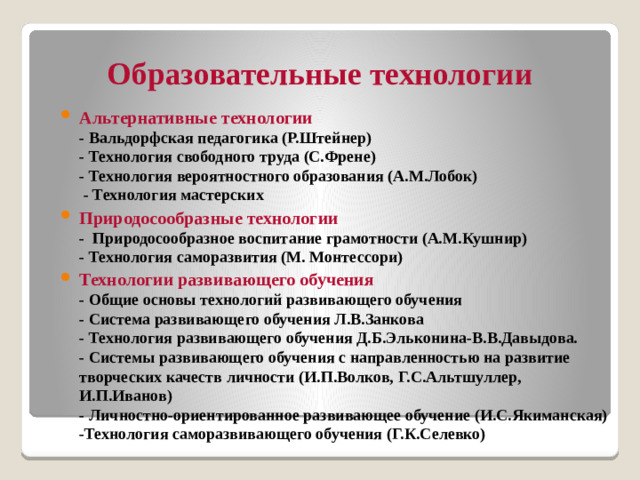 Образовательные технологии

Альтернативные технологии
- Вальдорфская педагогика (Р.Штейнер)
- Технология свободного труда (С.Френе)
- Технология вероятностного образования (А.М.Лобок)
- Технология мастерских

Природосообразные технологии
- Природосообразное воспитание грамотности (А.М.Кушнир)
- Технология саморазвития (М. Монтессори)

Технологии развивающего обучения
- Общие основы технологий развивающего обучения
- Система развивающего обучения Л.В.Занкова
- Технология развивающего обучения Д.Б.Эльконина-В.В.Давыдова.
- Системы развивающего обучения с направленностью на развитие творческих качеств личности (И.П.Волков, Г.С.Альтшуллер, И.П.Иванов)
- Личностно-ориентированное развивающее обучение (И.С.Якиманская)
-Технология саморазвивающего обучения (Г.К.Селевко)